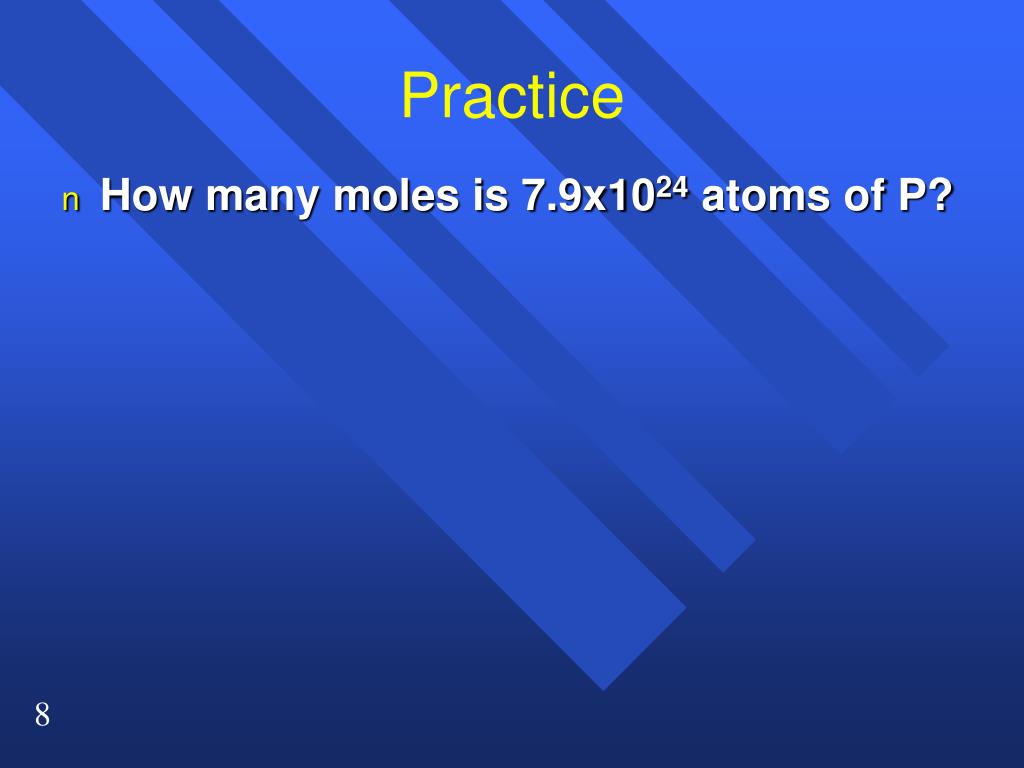 Practice

n How many moles is $7.9x10^{24}$ atoms of P?

8